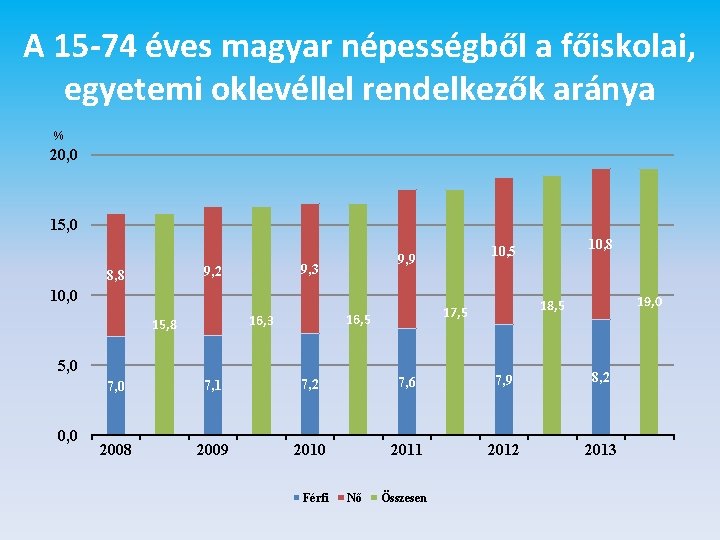 A 15-74 éves magyar népességből a főiskolai, egyetemi oklevéllel rendelkezők aránya

%
20,0
15,0
10,0
5,0
0,0

8,8
7,0
15,8
9,2
7,1
16,3
9,3
7,2
16,5
9,9
7,6
17,5
10,5
7,9
18,5
10,8
8,2
19,0

2008
2009
2010
2011
2012
2013

Férfi
Nő
Összesen